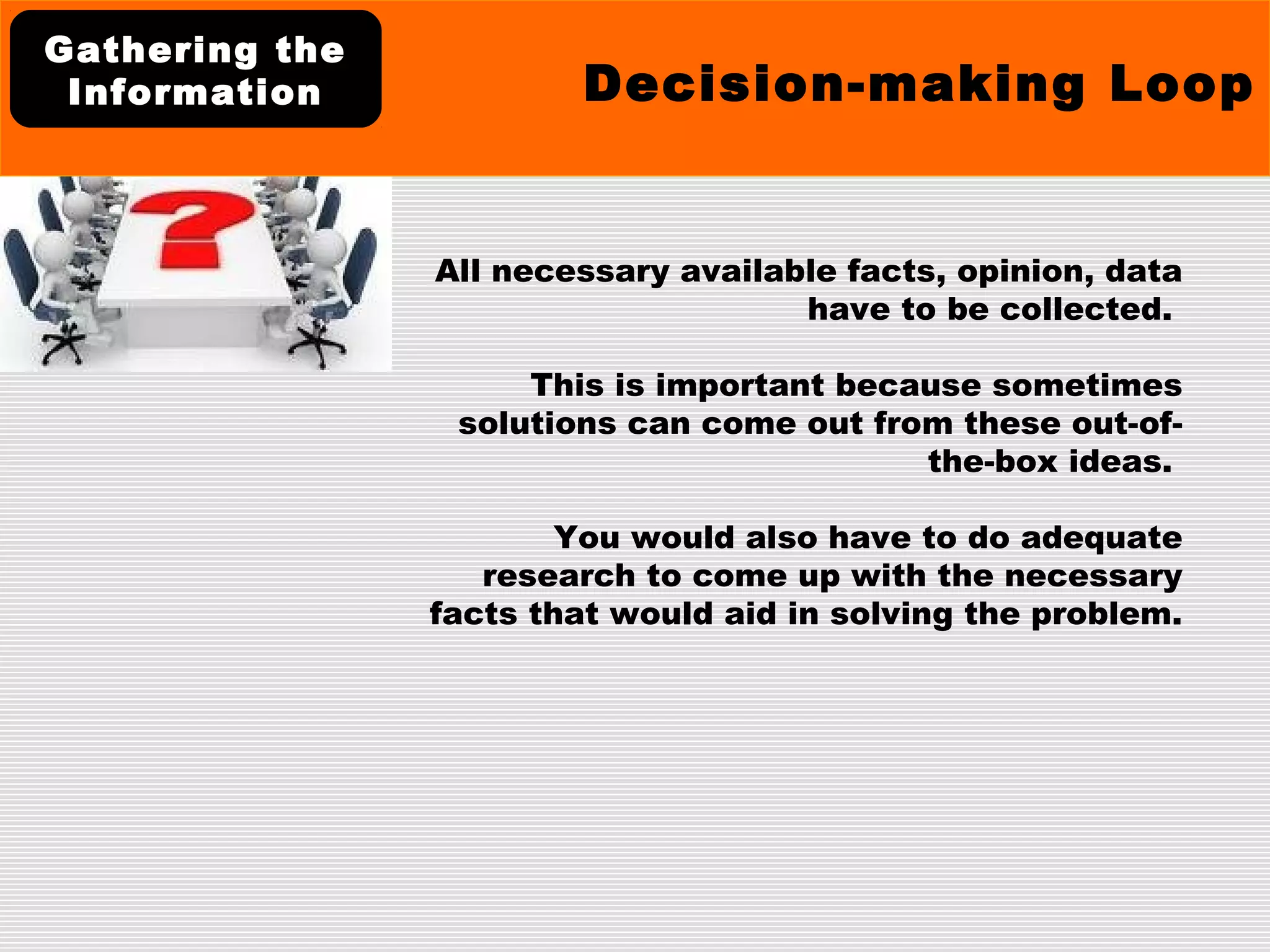 Gathering the Information

Decision-making Loop

All necessary available facts, opinion, data have to be collected.

This is important because sometimes solutions can come out from these out-of-the-box ideas.

You would also have to do adequate research to come up with the necessary facts that would aid in solving the problem.